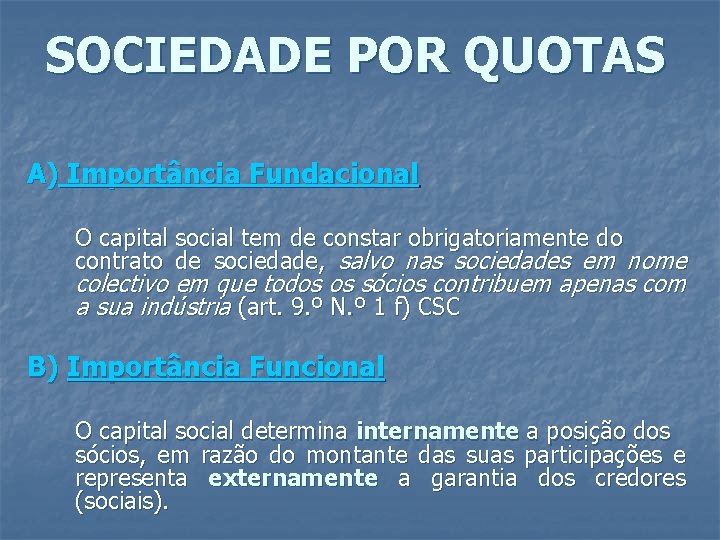 SOCIEDADE POR QUOTAS

A) Importância Fundacional

O capital social tem de constar obrigatoriamente do contrato de sociedade, salvo nas sociedades em nome colectivo em que todos os sócios contribuem apenas com a sua indústria (art. 9.º N.º 1 f) CSC

B) Importância Funcional

O capital social determina internamente a posição dos sócios, em razão do montante das suas participações e representa externamente a garantia dos credores (sociais).